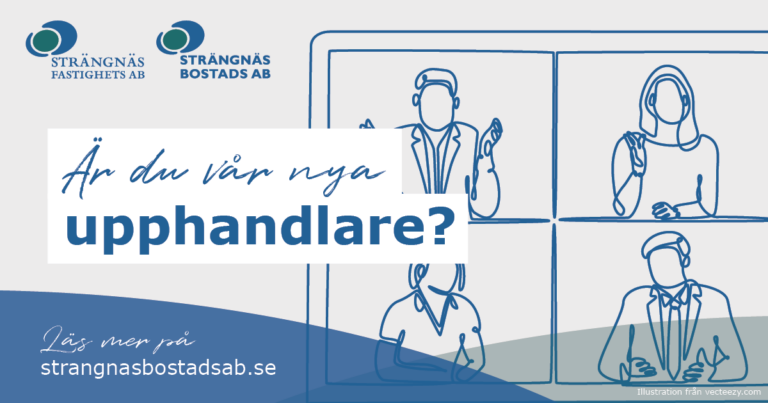 STRÄNGNÄS FASTIGHETS AB

STRÄNGNÄS BOSTADS AB

Är du vår nya

upphandlare?

Läs mer på

strangnasbostadsab.se

Illustration från vecteezy.com